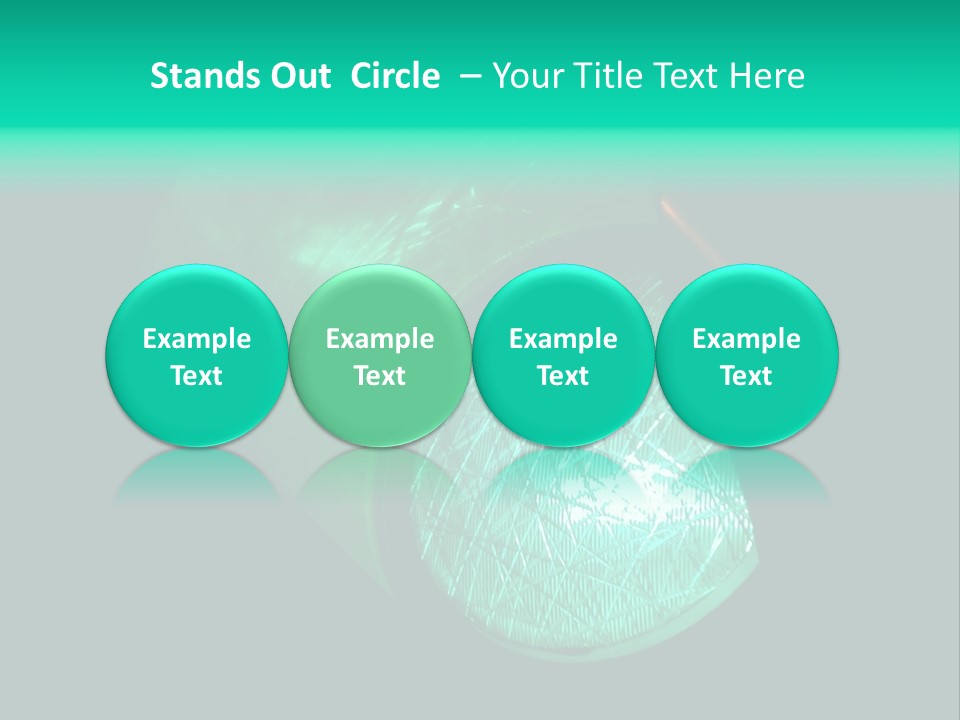 Stands Out Circle – Your Title Text Here

Example Text

Example Text

Example Text

Example Text